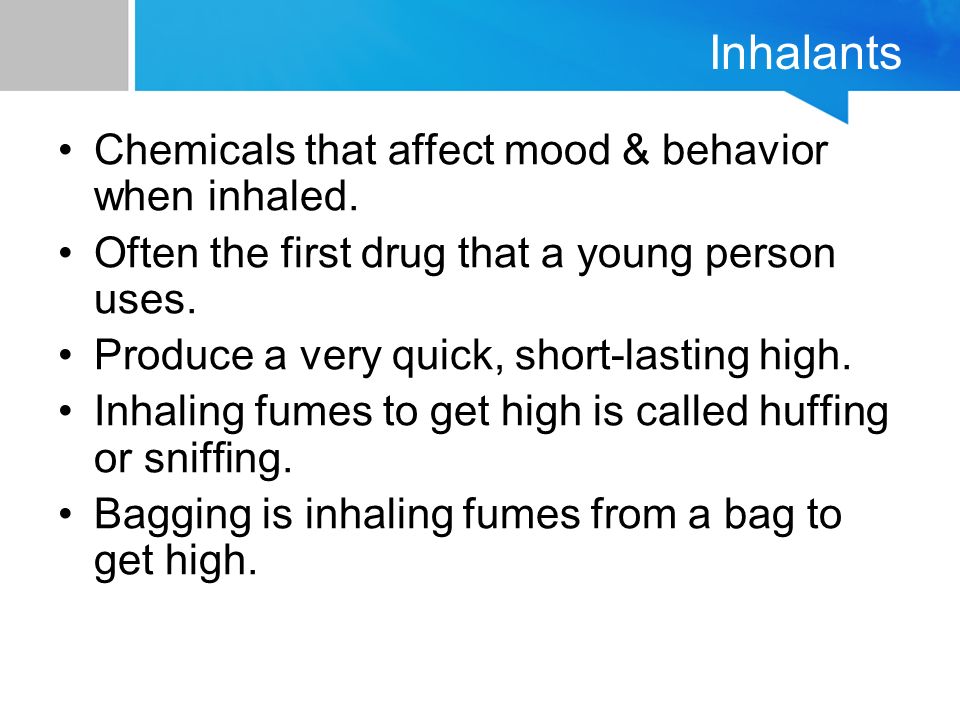 Inhalants

• Chemicals that affect mood & behavior when inhaled.
• Often the first drug that a young person uses.
• Produce a very quick, short-lasting high.
• Inhaling fumes to get high is called huffing or sniffing.
• Bagging is inhaling fumes from a bag to get high.